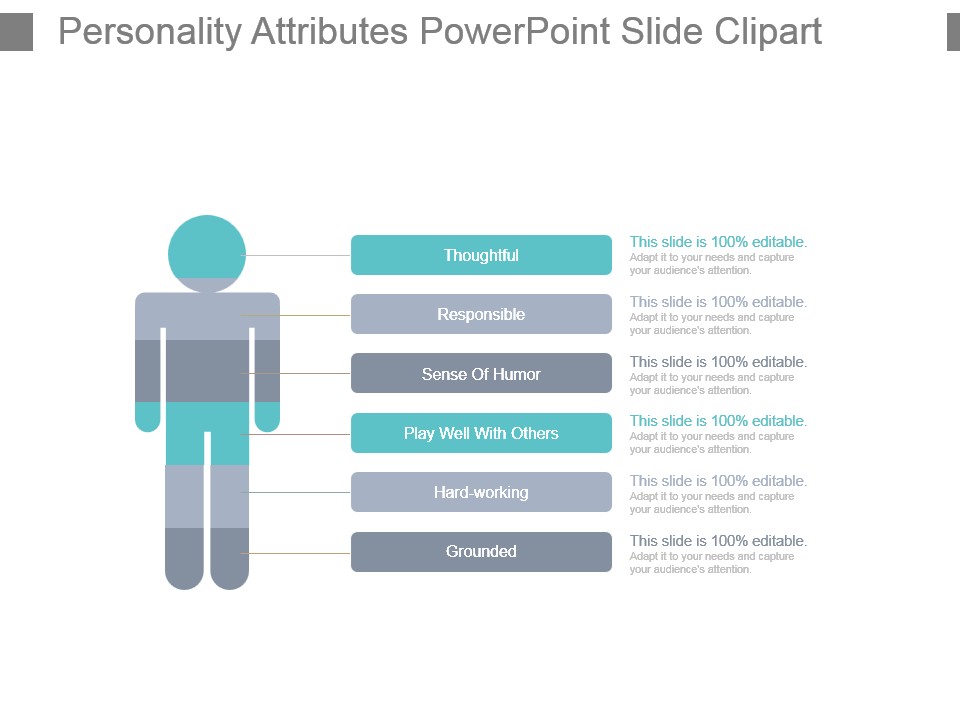 Personality Attributes PowerPoint Slide Clipart

Thoughtful

This slide is 100% editable.
Adapt it to your needs and capture your audience's attention.

Responsible

This slide is 100% editable.
Adapt it to your needs and capture your audience's attention.

Sense Of Humor

This slide is 100% editable.
Adapt it to your needs and capture your audience's attention.

Play Well With Others

This slide is 100% editable.
Adapt it to your needs and capture your audience's attention.

Hard-working

This slide is 100% editable.
Adapt it to your needs and capture your audience's attention.

Grounded

This slide is 100% editable.
Adapt it to your needs and capture your audience's attention.